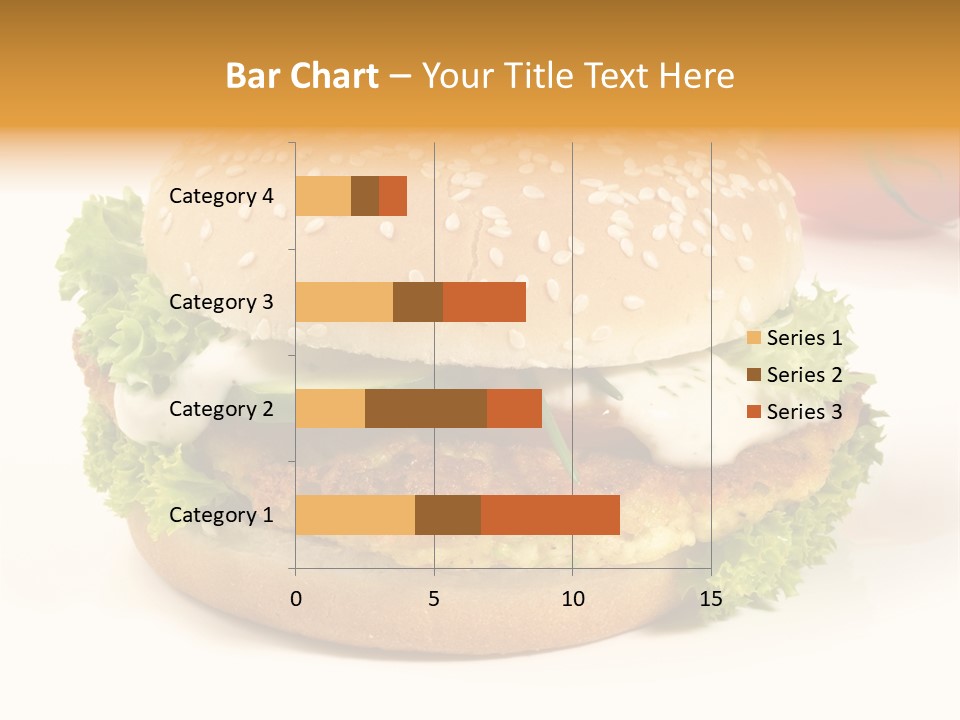 Bar Chart – Your Title Text Here

Category 4
Category 3
Category 2
Category 1

0
5
10
15

Series 1
Series 2
Series 3